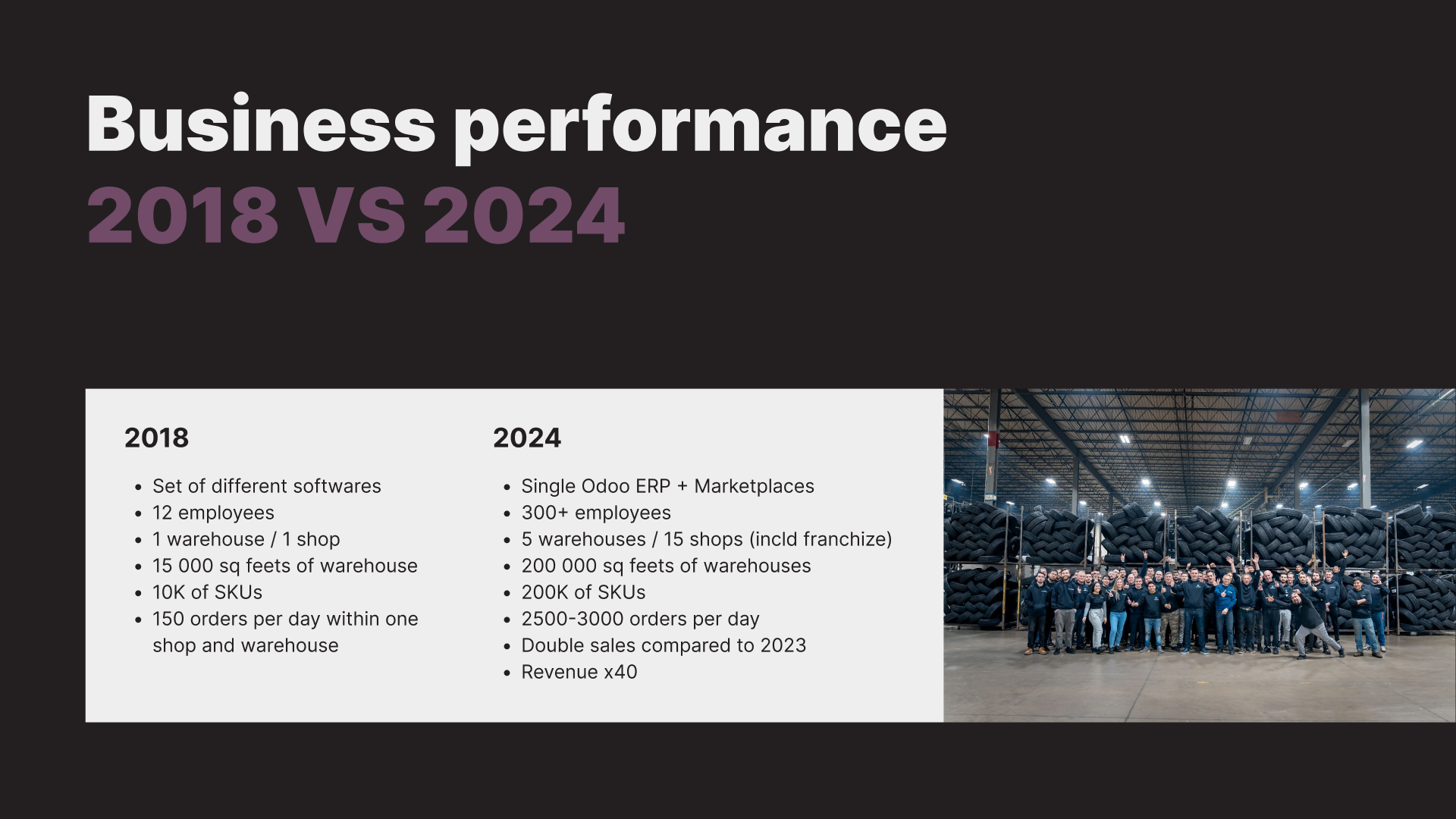 Business performance
2018 VS 2024

2018

- Set of different softwares
- 12 employees
- 1 warehouse / 1 shop
- 15 000 sq feets of warehouse
- 10K of SKUs
- 150 orders per day within one shop and warehouse

2024

- Single Odoo ERP + Marketplaces
- 300+ employees
- 5 warehouses / 15 shops (incld franchize)
- 200 000 sq feets of warehouses
- 200K of SKUs
- 2500-3000 orders per day
- Double sales compared to 2023
- Revenue x40